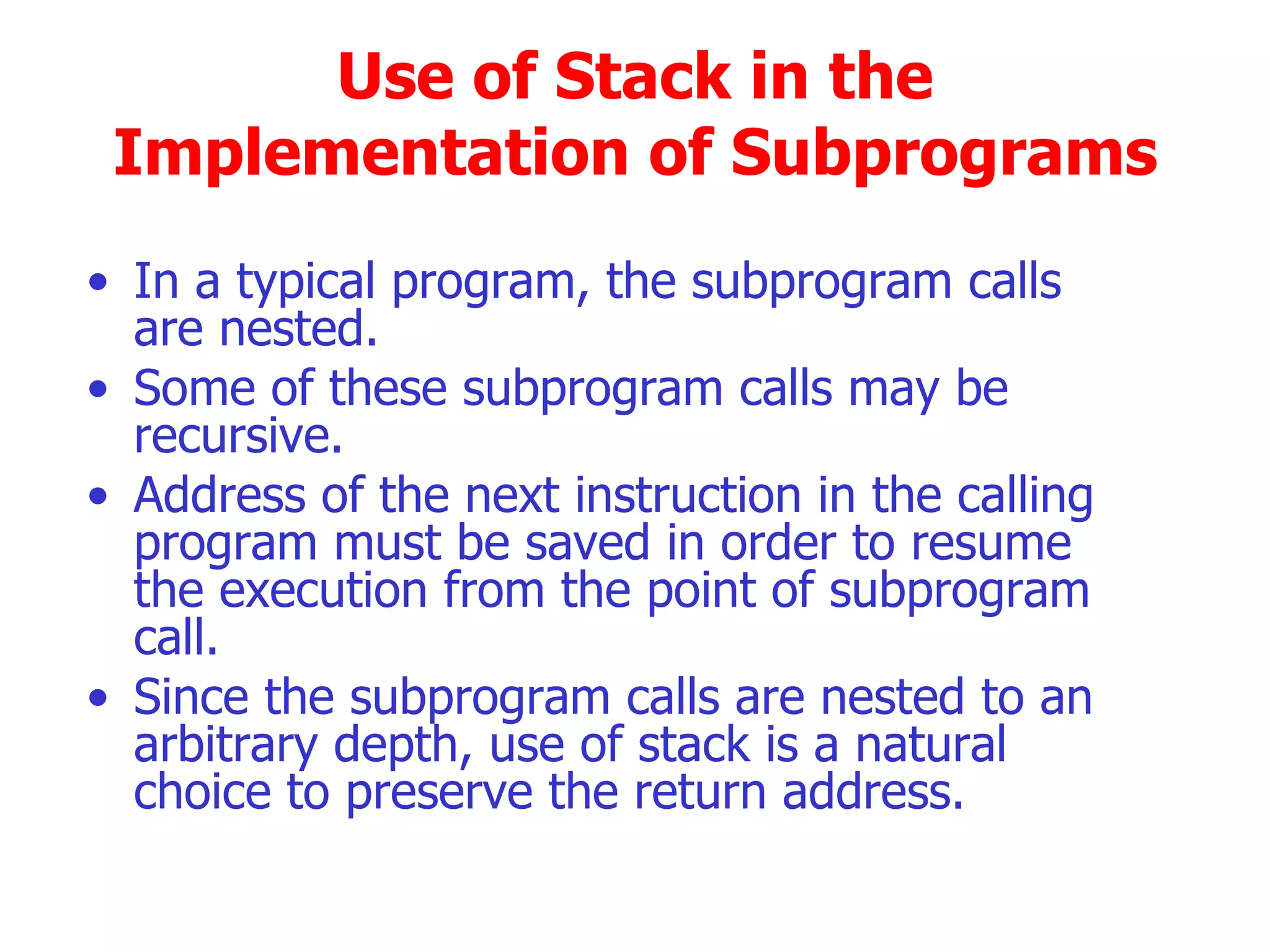 Use of Stack in the Implementation of Subprograms

• In a typical program, the subprogram calls are nested.
• Some of these subprogram calls may be recursive.
• Address of the next instruction in the calling program must be saved in order to resume the execution from the point of subprogram call.
• Since the subprogram calls are nested to an arbitrary depth, use of stack is a natural choice to preserve the return address.